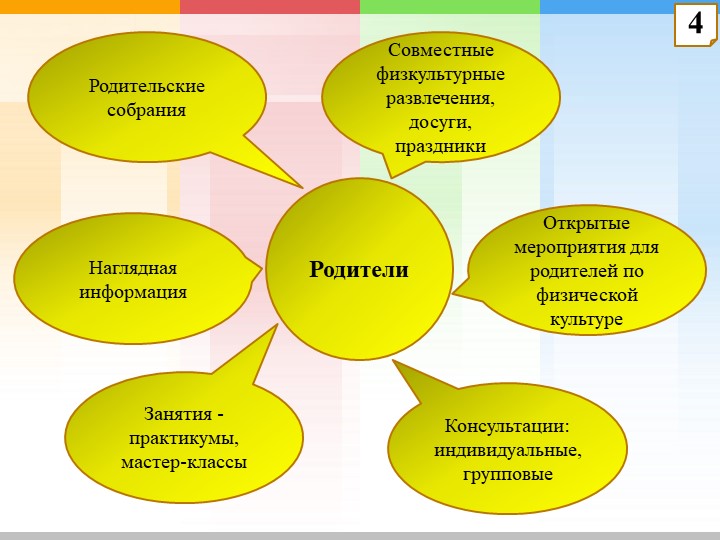 4

Родительские собрания

Совместные физкультурные развлечения, досуги, праздники

Наглядная информация

Родители

Открытые мероприятия для родителей по физической культуре

Занятия - практикумы, мастер-классы

Консультации: индивидуальные, групповые